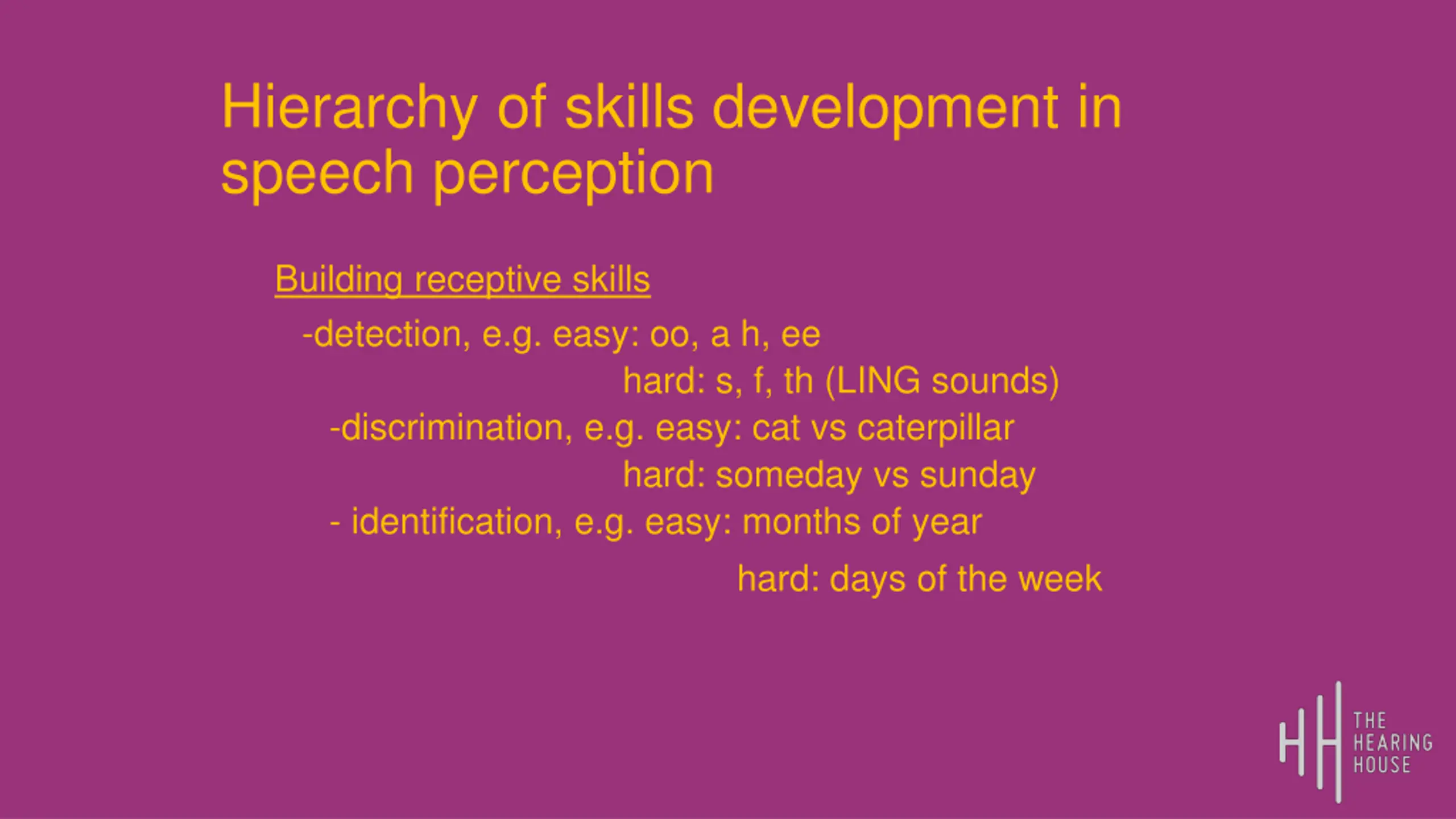 Hierarchy of skills development in speech perception

Building receptive skills

-detection, e.g. easy: oo, a h, ee
hard: s, f, th (LING sounds)

-discrimination, e.g. easy: cat vs caterpillar
hard: someday vs sunday

- identification, e.g. easy: months of year
hard: days of the week

HH THE HEARING HOUSE